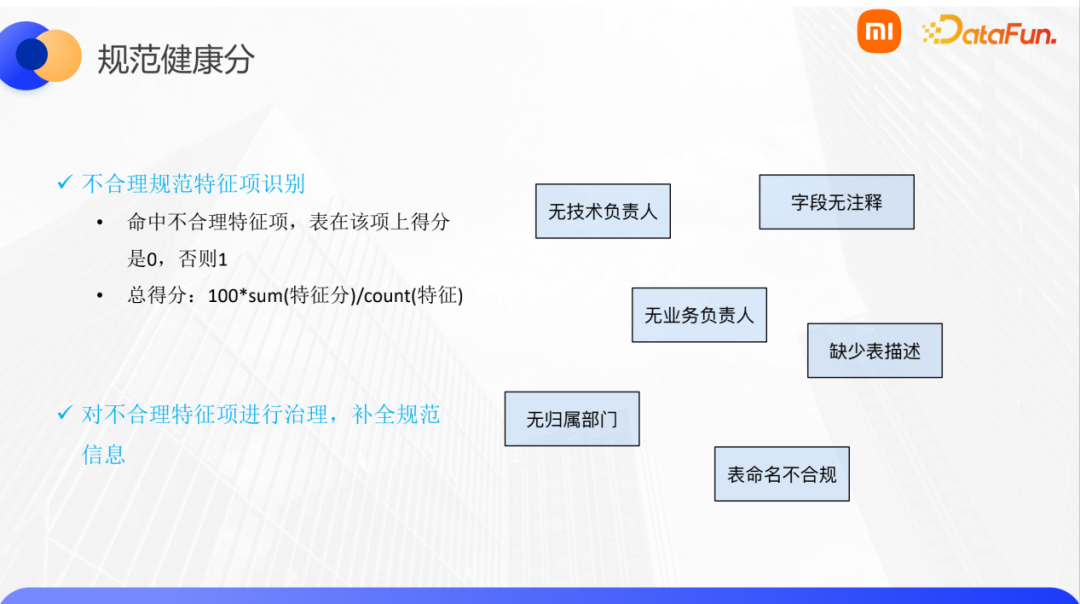 规范健康分

mi DataFun.

✓ 不合理规范特征项识别

• 命中不合理特征项，表在该项上得分是0，否则1

• 总得分：100*sum(特征分)/count(特征)

✓ 对不合理特征项进行治理，补全规范信息

无技术负责人

字段无注释

无业务负责人

缺少表描述

无归属部门

表命名不合规